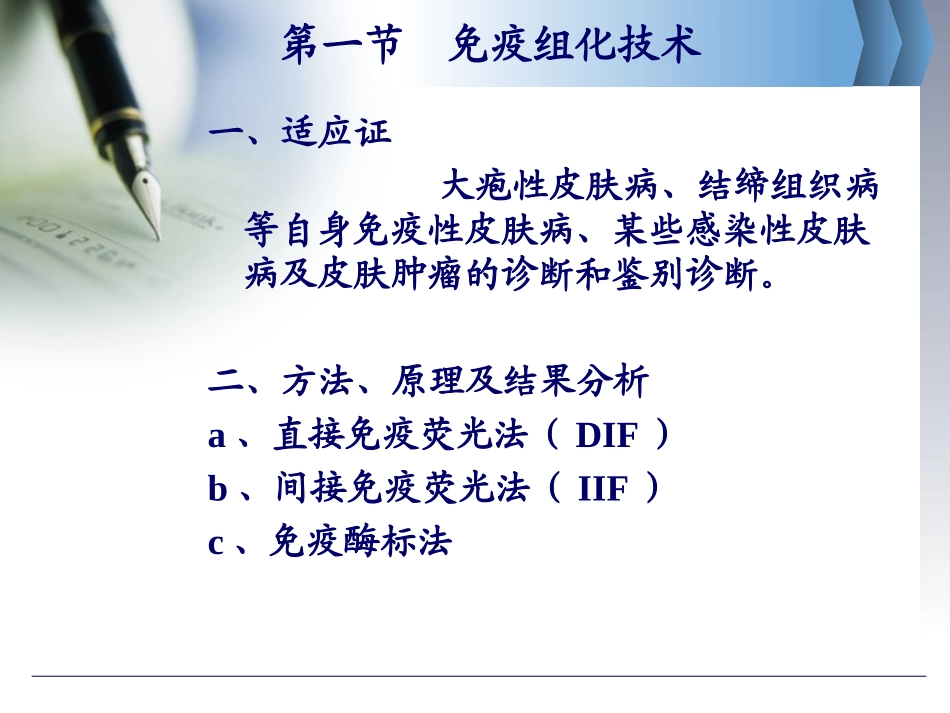 第一节 免疫组化技术

一、适应证

大疱性皮肤病、结缔组织病等自身免疫性皮肤病、某些感染性皮肤病及皮肤肿瘤的诊断和鉴别诊断。

二、方法、原理及结果分析

a 、直接免疫荧光法（ DIF ）

b 、间接免疫荧光法（ IIF ）

c 、免疫酶标法